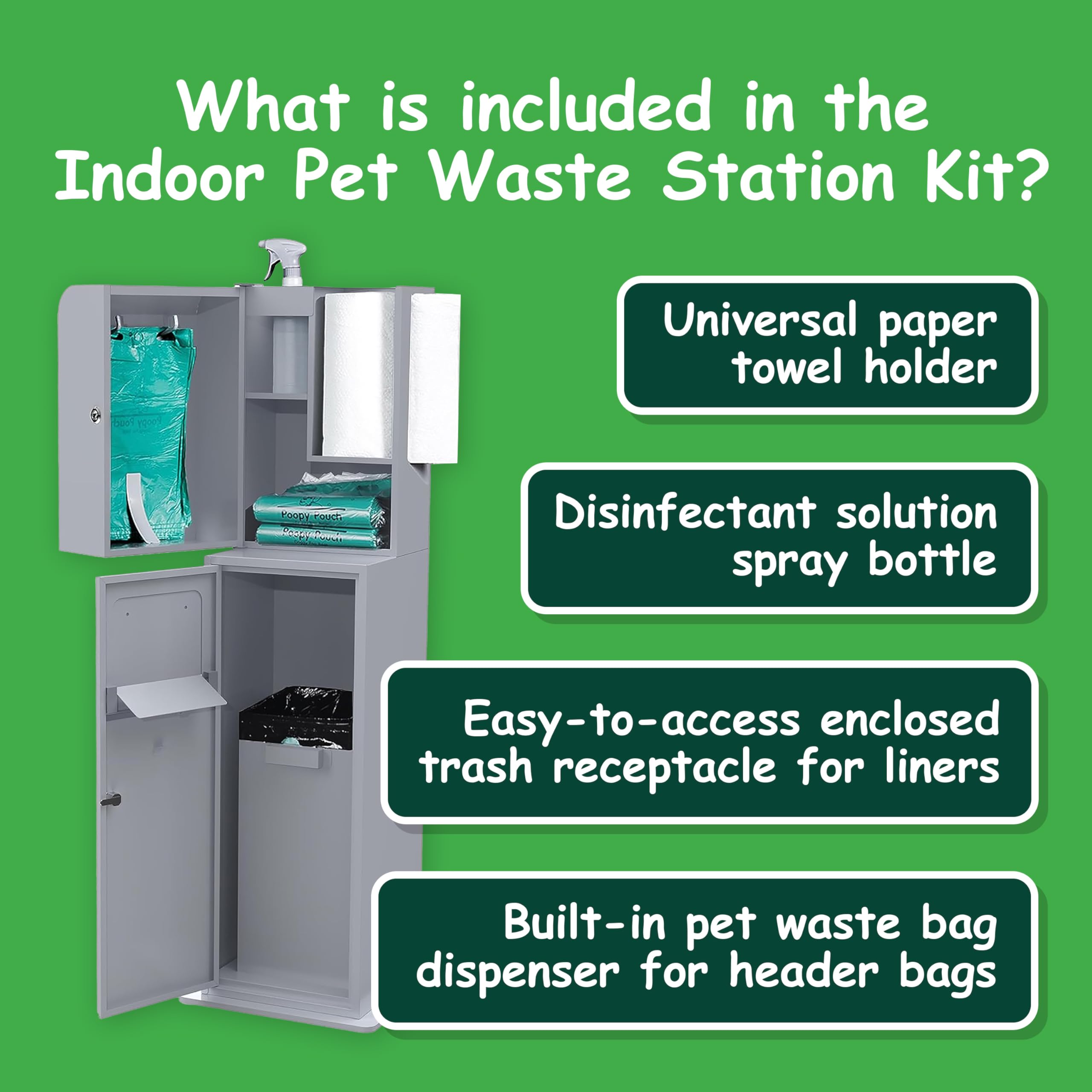 What is included in the Indoor Pet Waste Station Kit?

Poopy Pouch

Poopy Pouch

Poopy Pouch

Universal paper towel holder

Disinfectant solution spray bottle

Easy-to-access enclosed trash receptacle for liners

Built-in pet waste bag dispenser for header bags